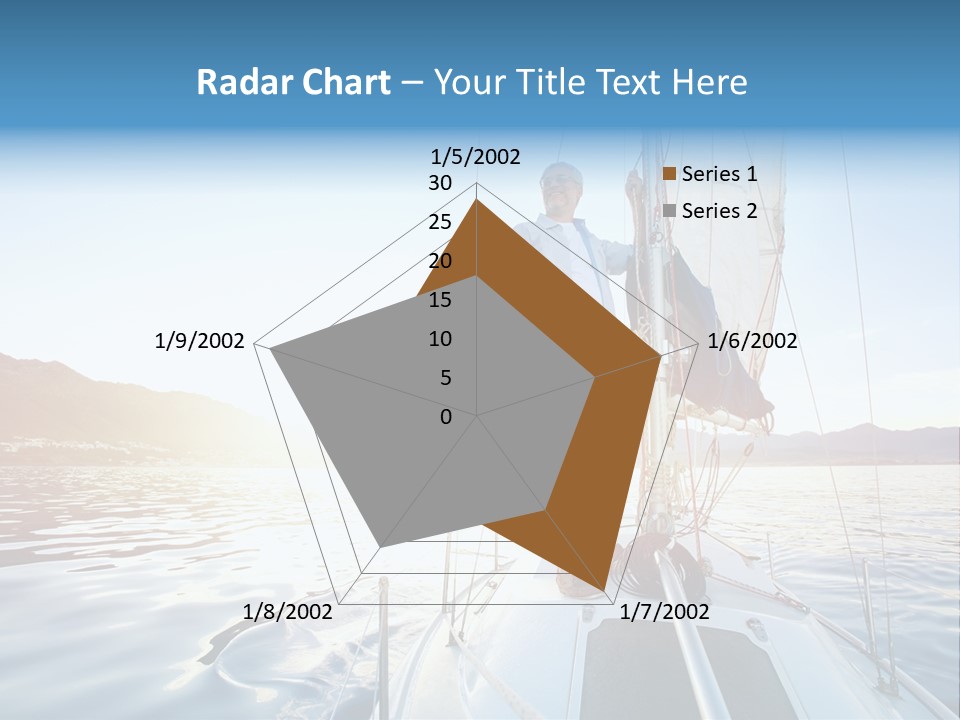 Radar Chart – Your Title Text Here

1/5/2002

30
25
20
15
10
5
0

1/6/2002
1/7/2002
1/8/2002
1/9/2002

Series 1
Series 2